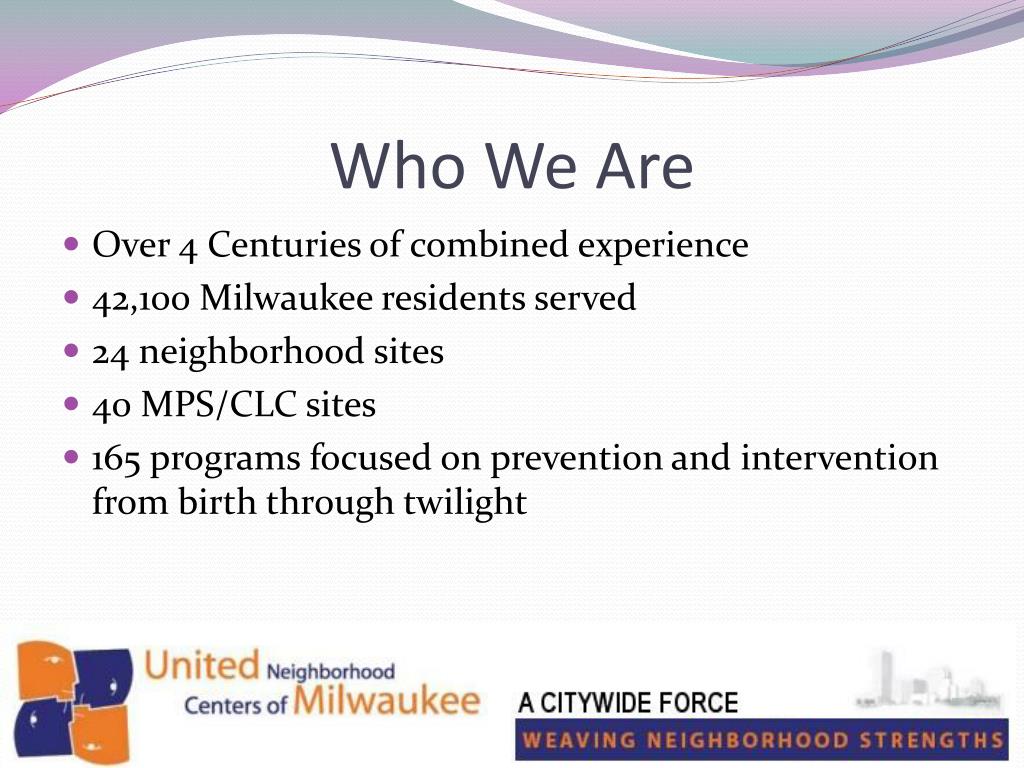 Who We Are

- Over 4 Centuries of combined experience
- 42,100 Milwaukee residents served
- 24 neighborhood sites
- 40 MPS/CLC sites
- 165 programs focused on prevention and intervention from birth through twilight

United Neighborhood Centers of Milwaukee

A CITYWIDE FORCE

WEAVING NEIGHBORHOOD STRENGTHS